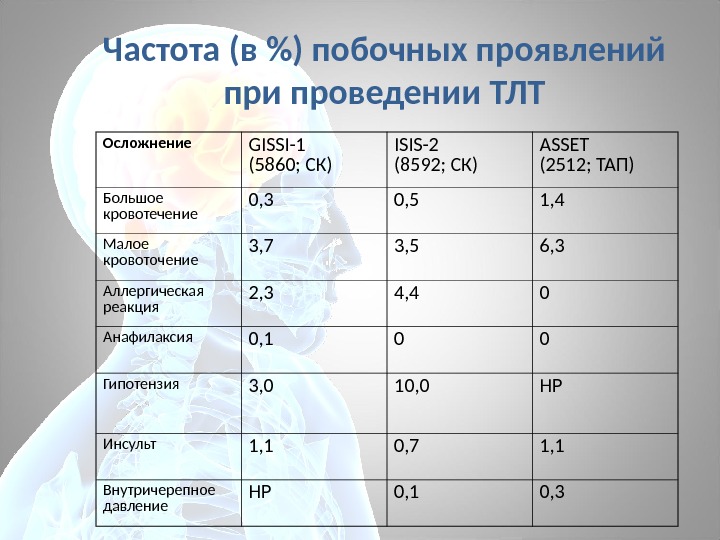 Частота (в %) побочных проявлений при проведении ТЛТ

| Осложнение | GISSI-1 (5860; СК) | ISIS-2 (8592; СК) | ASSET (2512; ТАП) |
|---|---|---|---|
| Большое кровотечение | 0,3 | 0,5 | 1,4 |
| Малое кровоточение | 3,7 | 3,5 | 6,3 |
| Аллергическая реакция | 2,3 | 4,4 | 0 |
| Анафилаксия | 0,1 | 0 | 0 |
| Гипотензия | 3,0 | 10,0 | НР |
| Инсульт | 1,1 | 0,7 | 1,1 |
| Внутричерепное давление | НР | 0,1 | 0,3 |